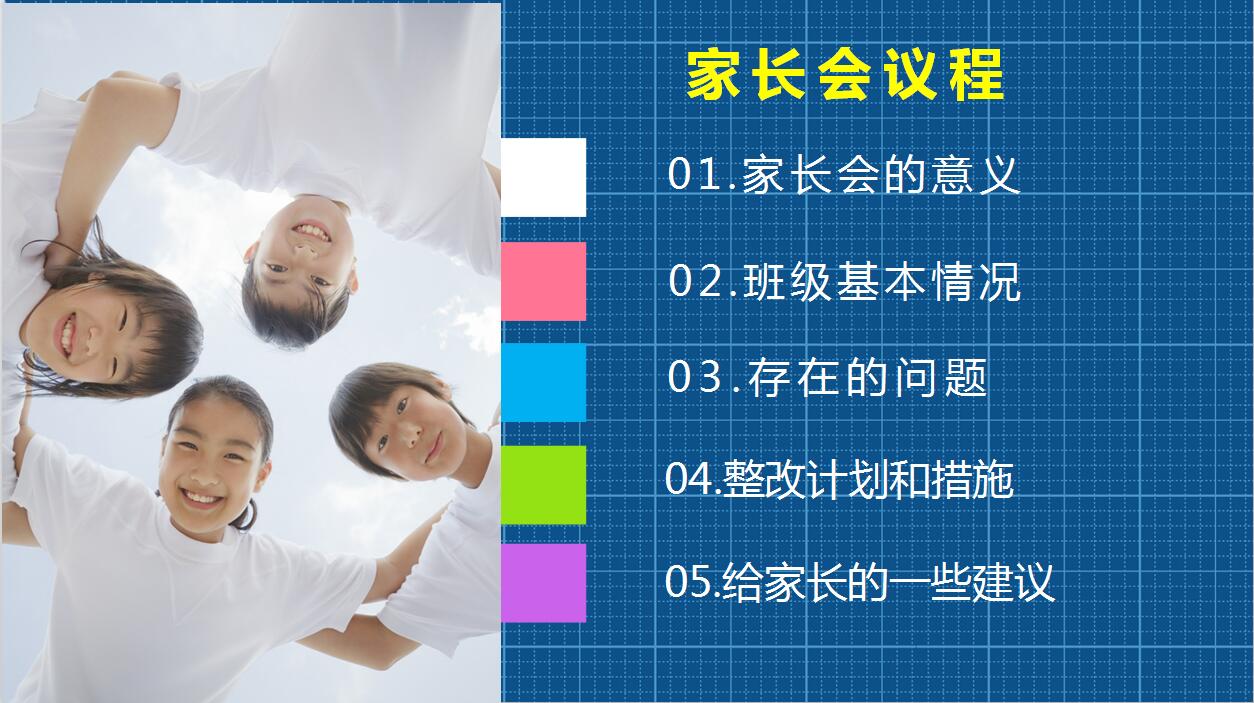 家长会议程

01.家长会的意义

02.班级基本情况

03.存在的问题

04.整改计划和措施

05.给家长的一些建议